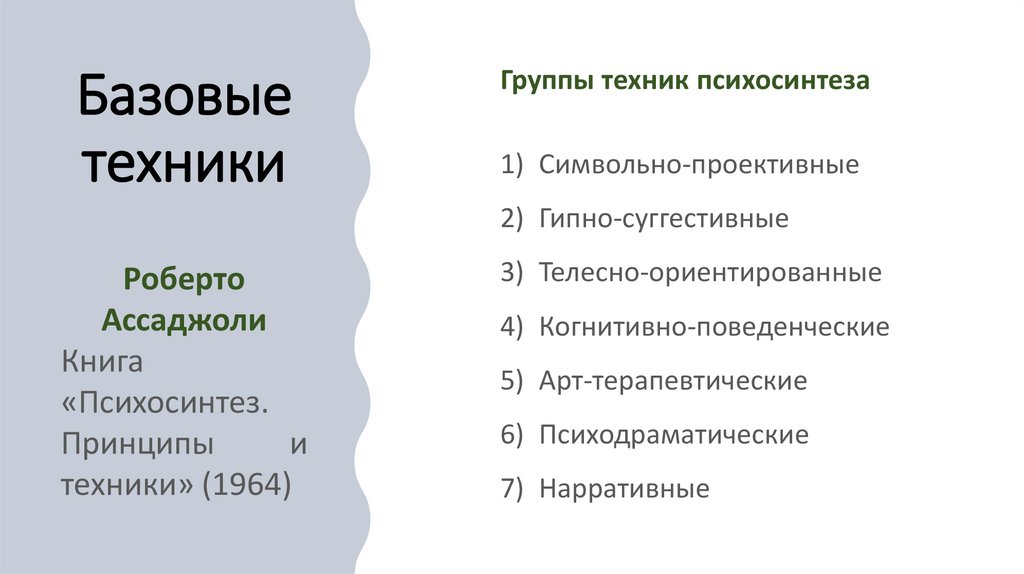 Базовые техники

Роберто Ассаджоли

Книга «Психосинтез. Принципы и техники» (1964)

Группы техник психосинтеза

1) Символьно-проективные
2) Гипно-суггестивные
3) Телесно-ориентированные
4) Когнитивно-поведенческие
5) Арт-терапевтические
6) Психодраматические
7) Нарративные